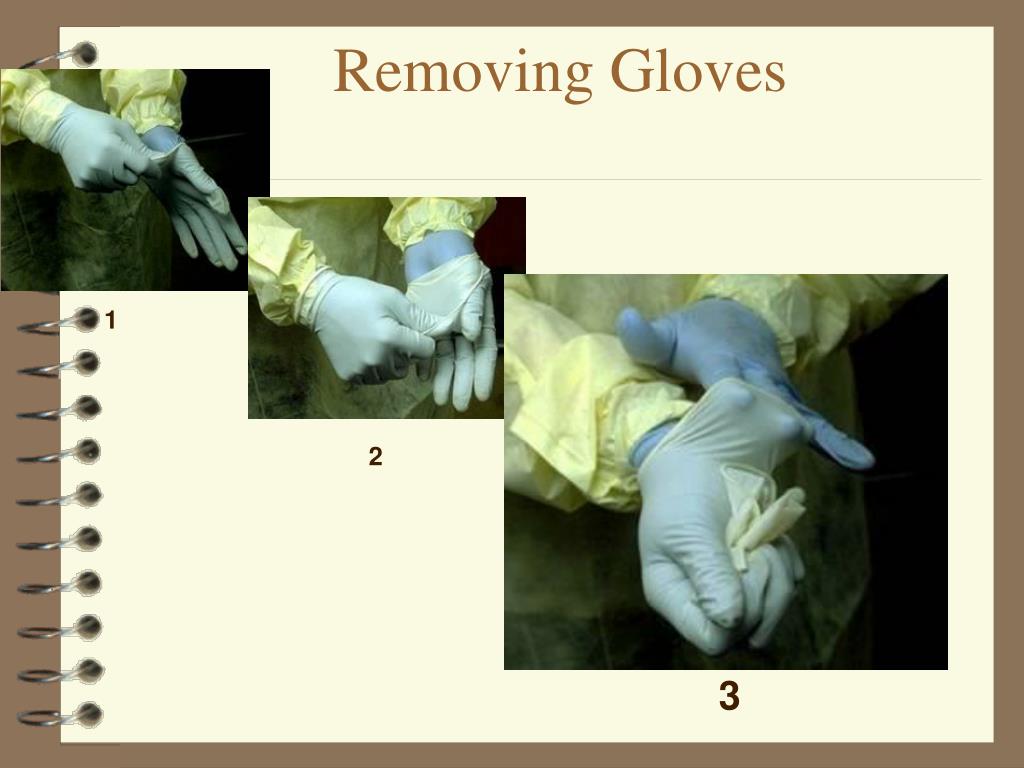 Removing Gloves

1

2

3